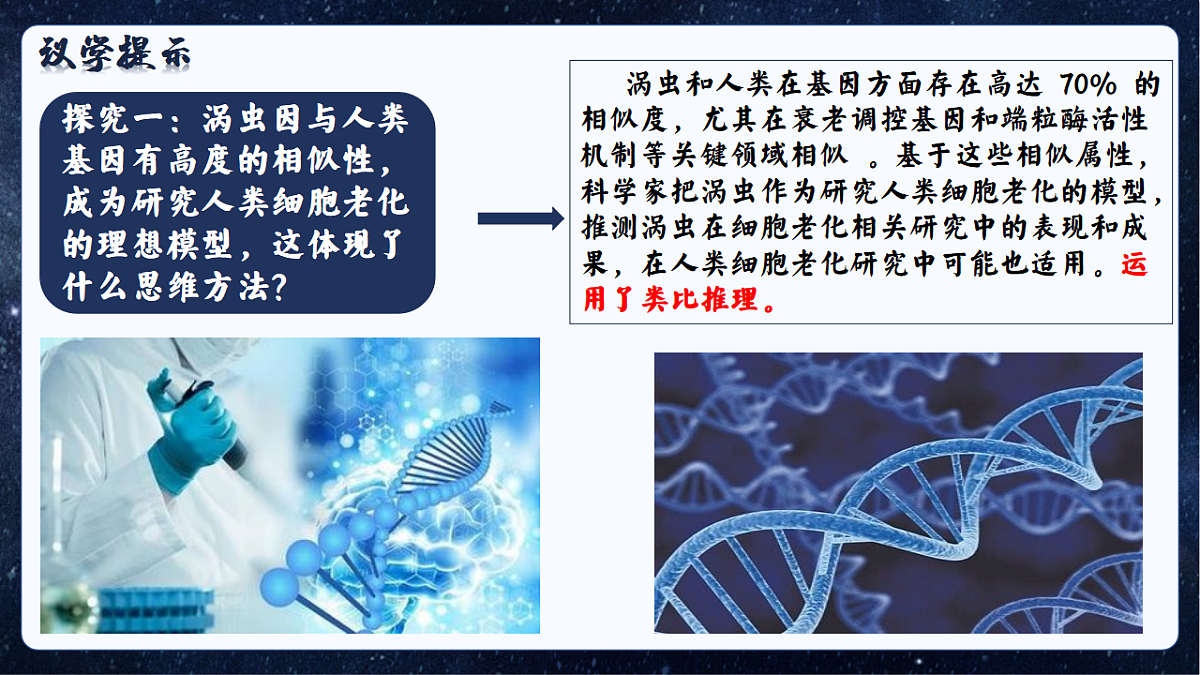 议学提示

探究一：涡虫因与人类基因有高度的相似性，成为研究人类细胞老化的理想模型，这体现了什么思维方法?

涡虫和人类在基因方面存在高达 70% 的相似度，尤其在衰老调控基因和端粒酶活性机制等关键领域相似 。基于这些相似属性，科学家把涡虫作为研究人类细胞老化的模型，推测涡虫在细胞老化相关研究中的表现和成果，在人类细胞老化研究中可能也适用。运用了类比推理。